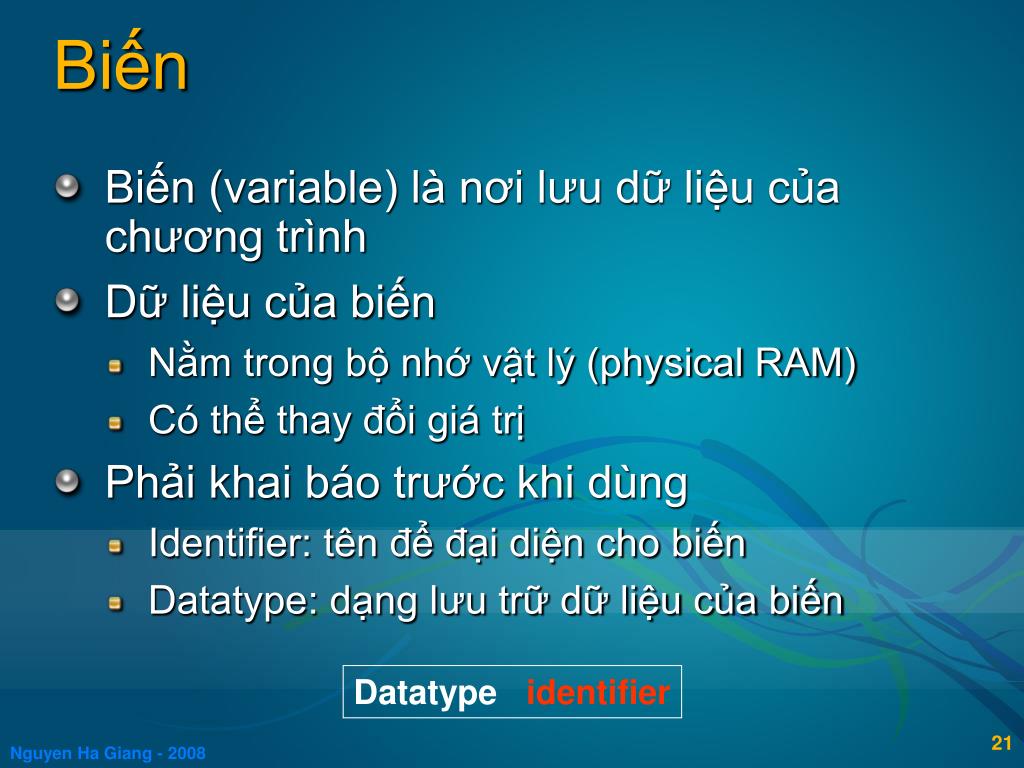 Biến

Biến (variable) là nơi lưu dữ liệu của chương trình

Dữ liệu của biến

Nằm trong bộ nhớ vật lý (physical RAM)

Có thể thay đổi giá trị

Phải khai báo trước khi dùng

Identifier: tên để đại diện cho biến

Datatype: dạng lưu trữ dữ liệu của biến

Datatype identifier

Nguyen Ha Giang - 2008

21